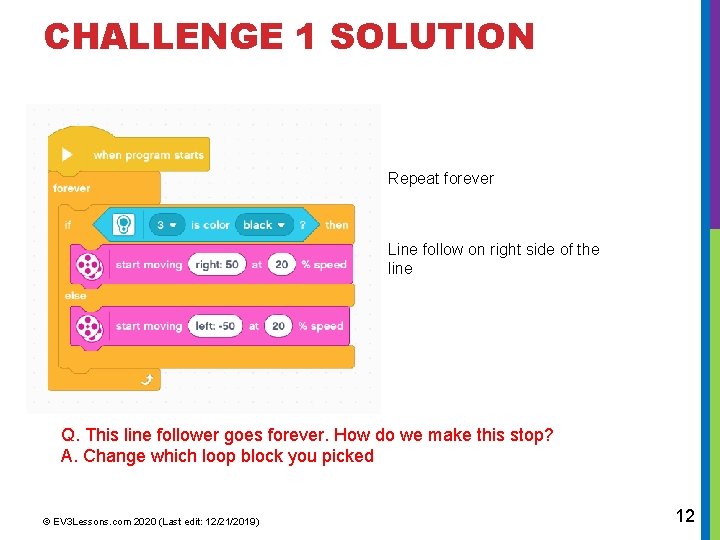 CHALLENGE 1 SOLUTION

when program starts

forever

if 3 is color black ? then

start moving right: 50 at 20 % speed

else

start moving left: -50 at 20 % speed

Repeat forever

Line follow on right side of the line

Q. This line follower goes forever. How do we make this stop?
A. Change which loop block you picked

© EV3Lessons.com 2020 (Last edit: 12/21/2019)

12